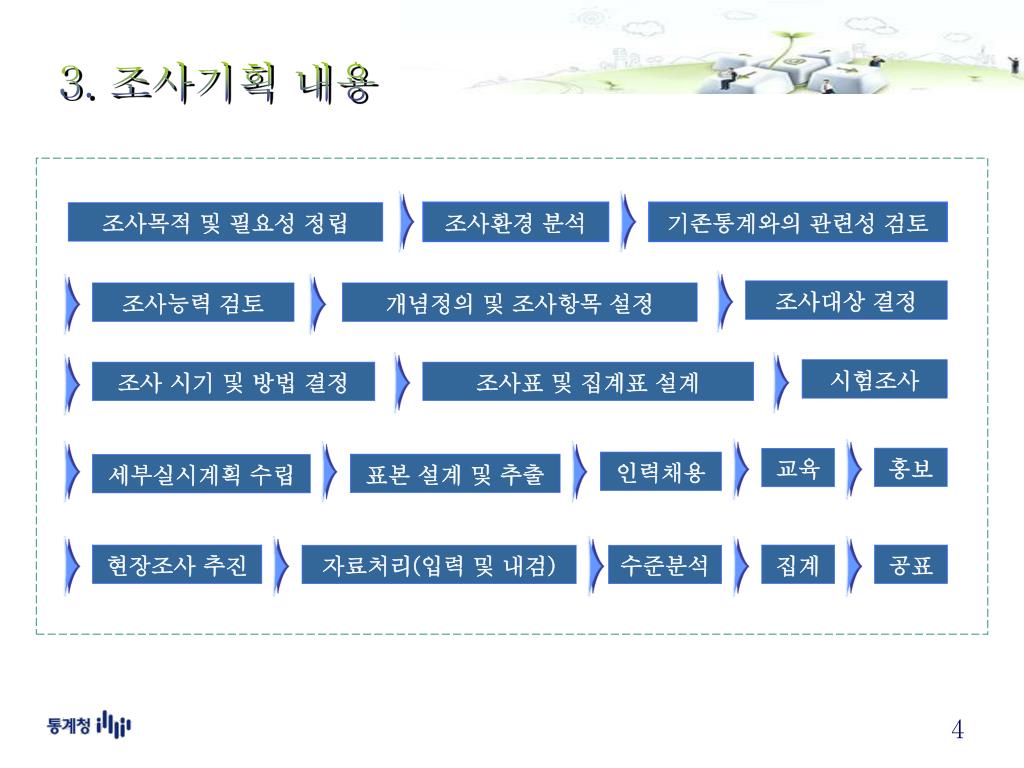 3. 조사기획 내용

조사목적 및 필요성 정립

조사환경 분석

기존통계와의 관련성 검토

조사능력 검토

개념정의 및 조사항목 설정

조사대상 결정

조사 시기 및 방법 결정

조사표 및 집계표 설계

시험조사

세부실시계획 수립

표본 설계 및 추출

인력채용

교육

홍보

현장조사 추진

자료처리(입력 및 내검)

수준분석

집계

공표

통계청

4